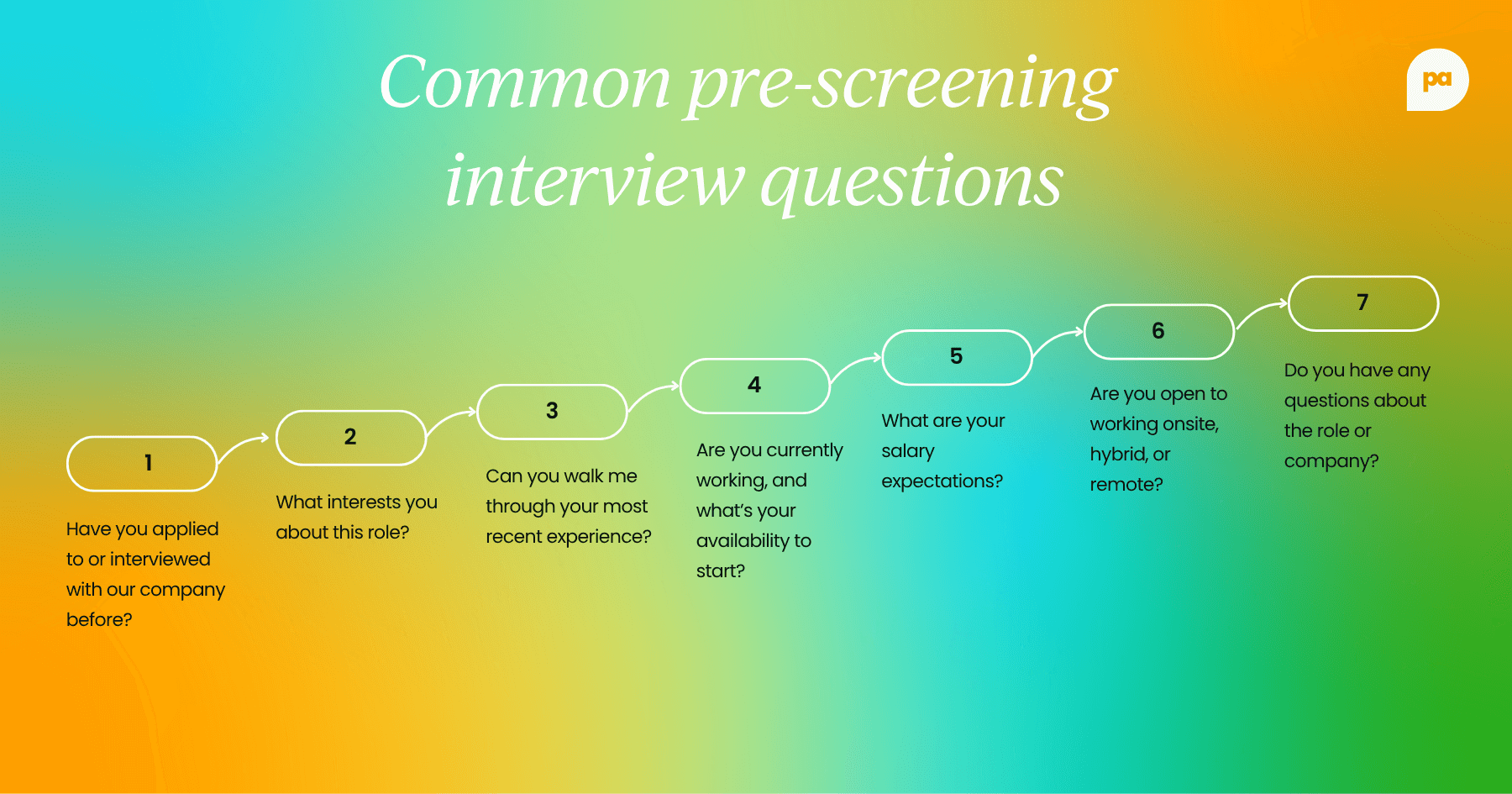 Common pre-screening interview questions

pa

1

Have you applied to or interviewed with our company before?

2

What interests you about this role?

3

Can you walk me through your most recent experience?

4

Are you currently working, and what's your availability to start?

5

What are your salary expectations?

6

Are you open to working onsite, hybrid, or remote?

7

Do you have any questions about the role or company?